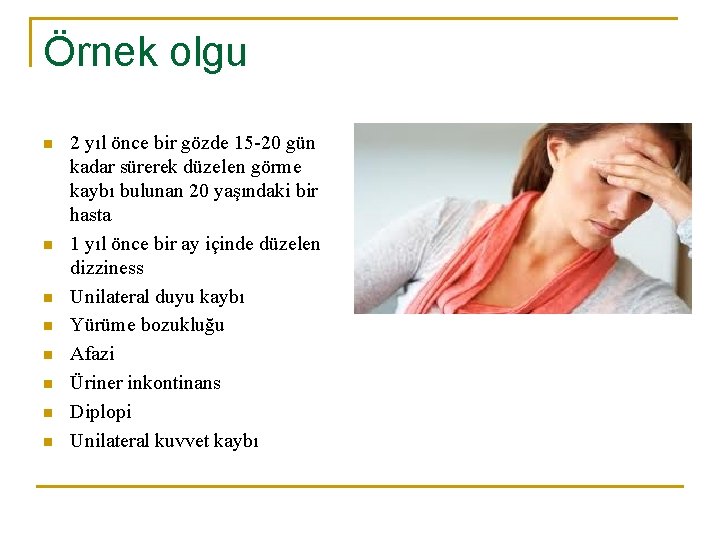 Örnek olgu

- 2 yıl önce bir gözde 15-20 gün kadar sürerek düzelen görme kaybı bulunan 20 yaşındaki bir hasta
- 1 yıl önce bir ay içinde düzelen dizziness
- Unilateral duyu kaybı
- Yürüme bozukluğu
- Afazi
- Üriner inkontinans
- Diplopi
- Unilateral kuvvet kaybı